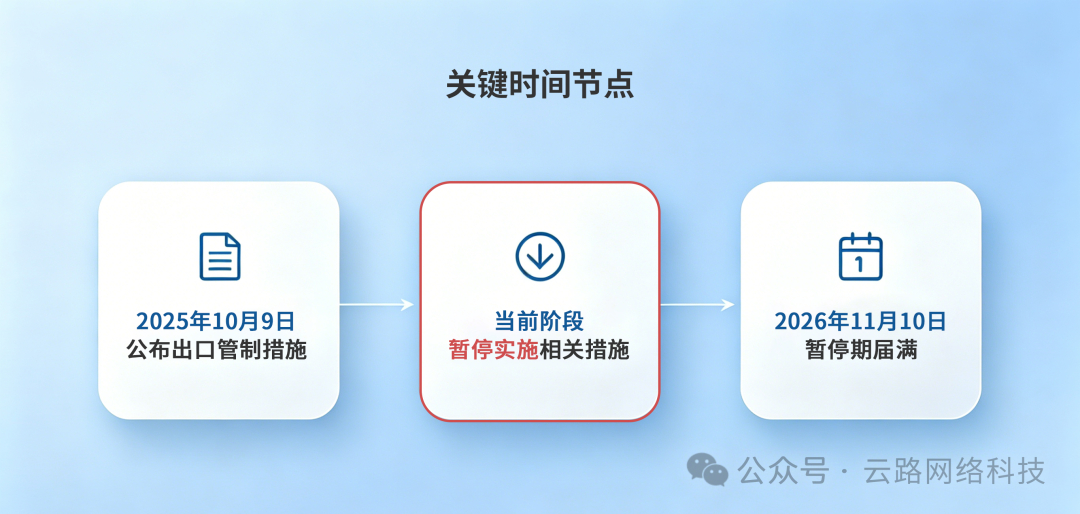 关键时间节点

2025年10月9日
公布出口管制措施

当前阶段
暂停实施相关措施

1

2026年11月10日
暂停期届满

公众号 · 云路网络科技